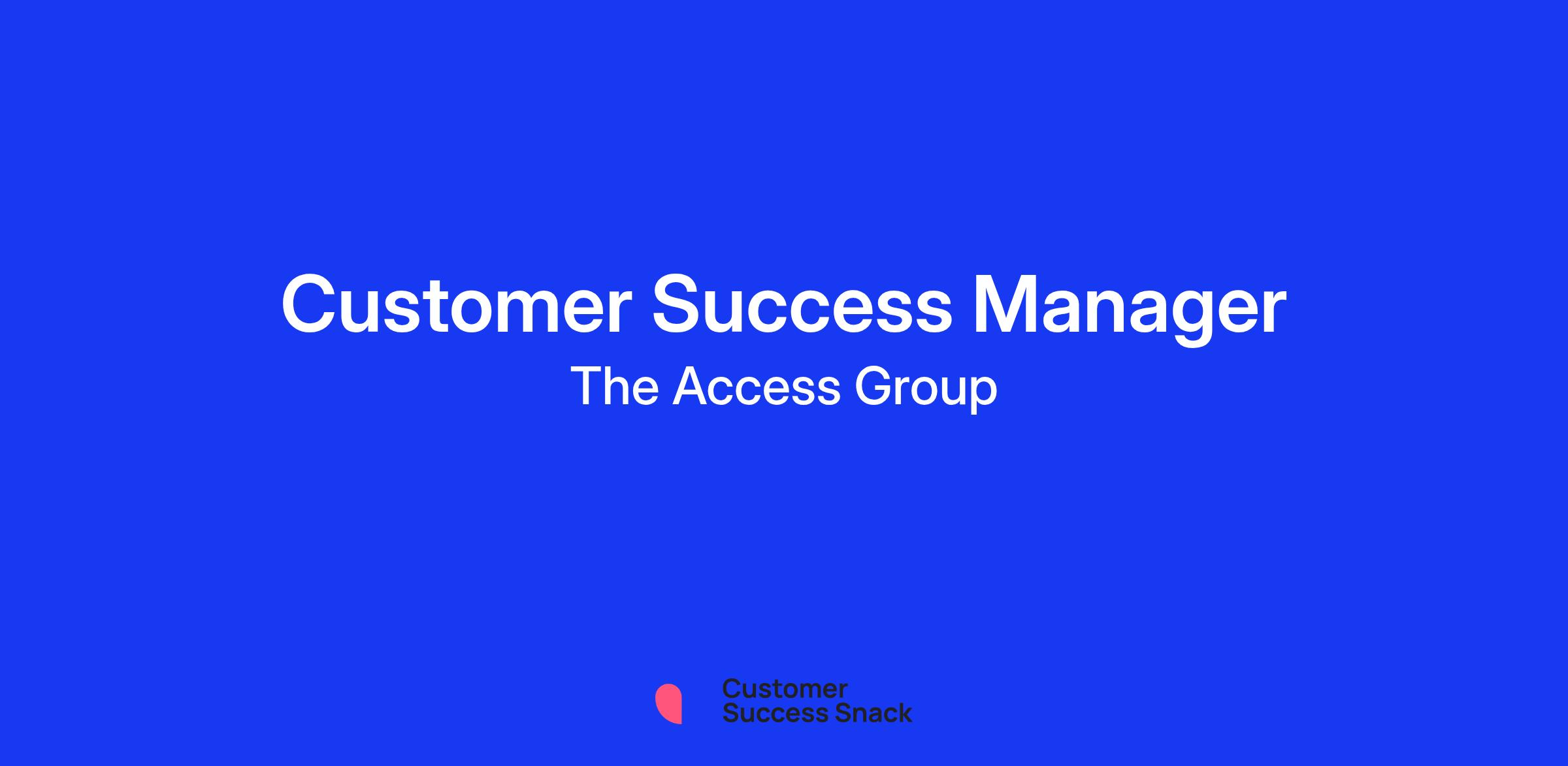 Customer Success Manager
The Access Group

Customer
Success Snack